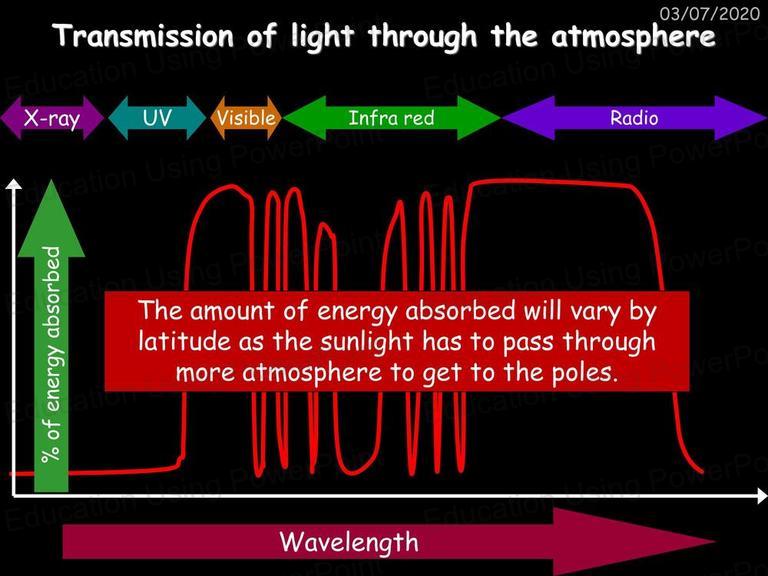 03/07/2020

Transmission of light through the atmosphere

X-ray
UV
Visible
Infra red
Radio

% of energy absorbed

The amount of energy absorbed will vary by latitude as the sunlight has to pass through more atmosphere to get to the poles.

Wavelength

Education Using PowerPoint